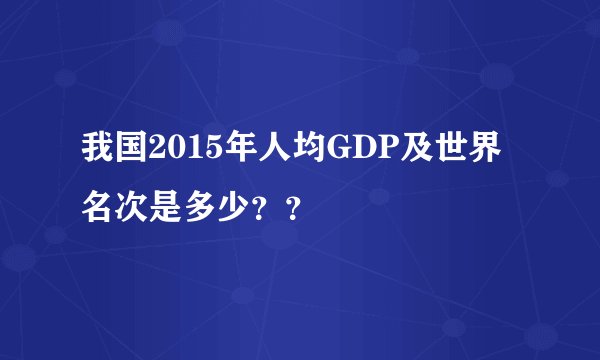 我国2015年人均GDP及世界名次是多少？？